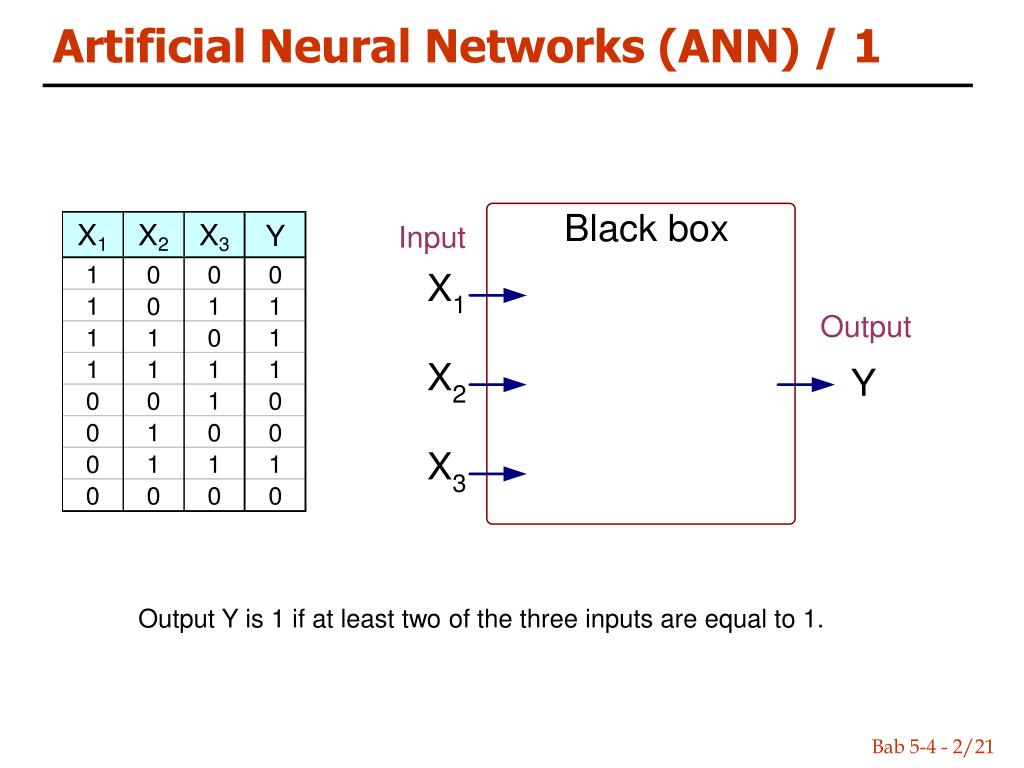 Artificial Neural Networks (ANN) / 1

| $X_1$ | $X_2$ | $X_3$ | Y |
|---|---|---|---|
| 1 | 0 | 0 | 0 |
| 1 | 0 | 1 | 1 |
| 1 | 1 | 0 | 1 |
| 1 | 1 | 1 | 1 |
| 0 | 0 | 1 | 0 |
| 0 | 1 | 0 | 0 |
| 0 | 1 | 1 | 1 |
| 0 | 0 | 0 | 0 |

Input

Black box

$X_1$

$X_2$

$X_3$

Output

Y

Output Y is 1 if at least two of the three inputs are equal to 1.

Bab 5-4 - 2/21